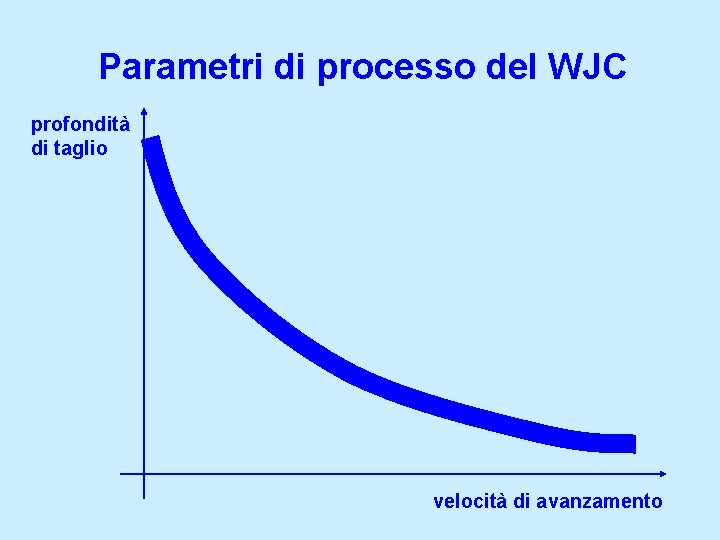 Parametri di processo del WJC

profondità di taglio

velocità di avanzamento